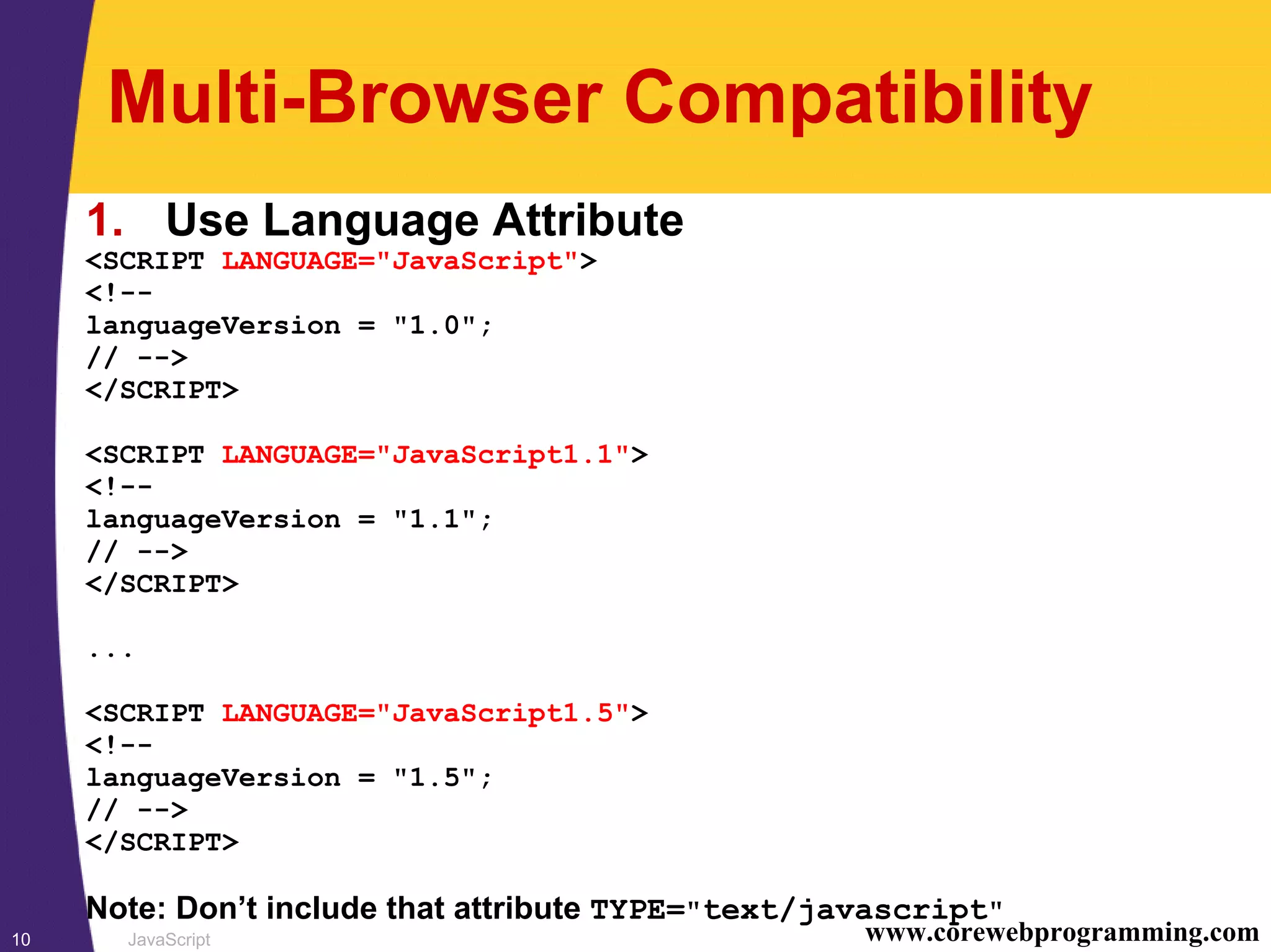 Multi-Browser Compatibility

1. Use Language Attribute

<SCRIPT LANGUAGE="JavaScript">
<!--
languageVersion = "1.0";
// -->
</SCRIPT>

<SCRIPT LANGUAGE="JavaScript1.1">
<!--
languageVersion = "1.1";
// -->
</SCRIPT>

...

<SCRIPT LANGUAGE="JavaScript1.5">
<!--
languageVersion = "1.5";
// -->
</SCRIPT>

Note: Don’t include that attribute TYPE="text/javascript"

10 JavaScript www.corewebprogramming.com